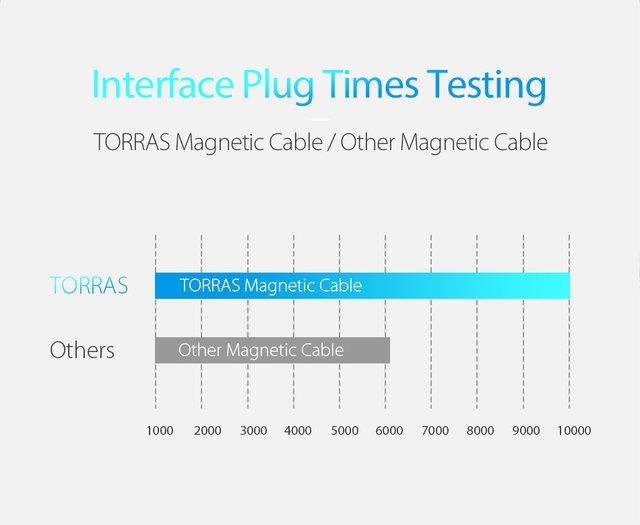 Interface Plug Times Testing

TORRAS Magnetic Cable / Other Magnetic Cable

TORRAS
TORRAS Magnetic Cable

Others
Other Magnetic Cable

1000 2000 3000 4000 5000 6000 7000 8000 9000 10000